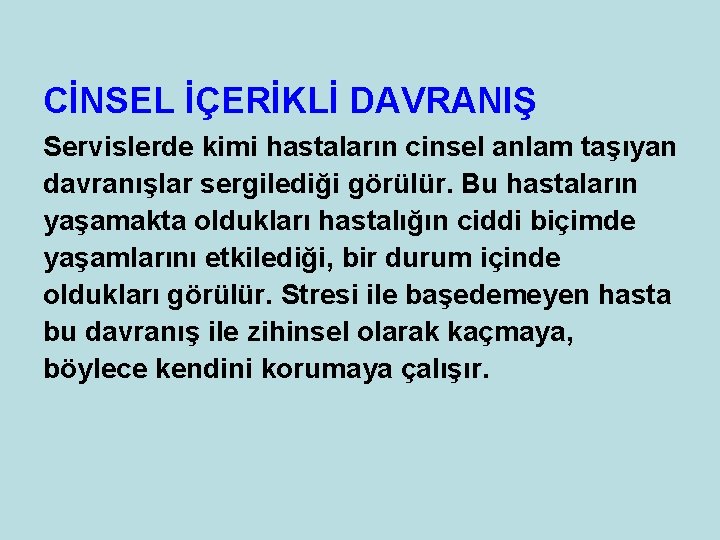 CİNSEL İÇERİKLİ DAVRANIŞ

Servislerde kimi hastaların cinsel anlam taşıyan davranışlar sergilediği görülür. Bu hastaların yaşamakta oldukları hastalığın ciddi biçimde yaşamlarını etkilediği, bir durum içinde oldukları görülür. Stresi ile başedemeyen hasta bu davranış ile zihinsel olarak kaçmaya, böylece kendini korumaya çalışır.